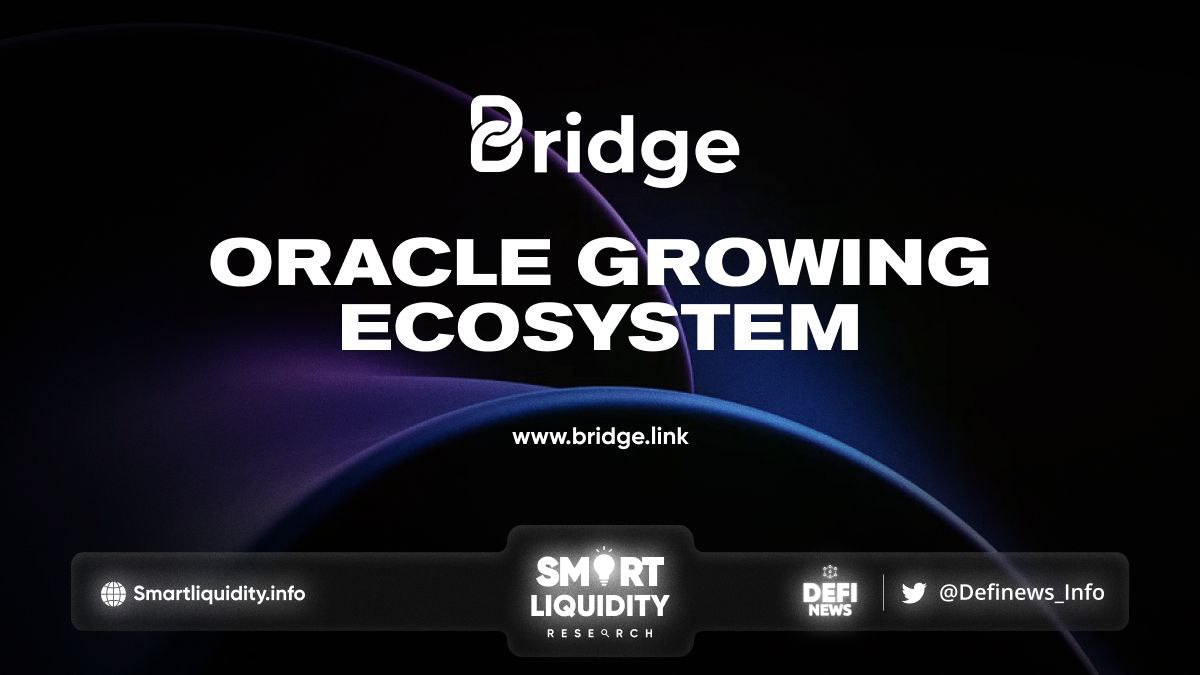 Bridge

ORACLE GROWING ECOSYSTEM

www.bridge.link

Smartliquidity.info

SMART LIQUIDITY RESEARCH

DEFI NEWS

@Definews_Info